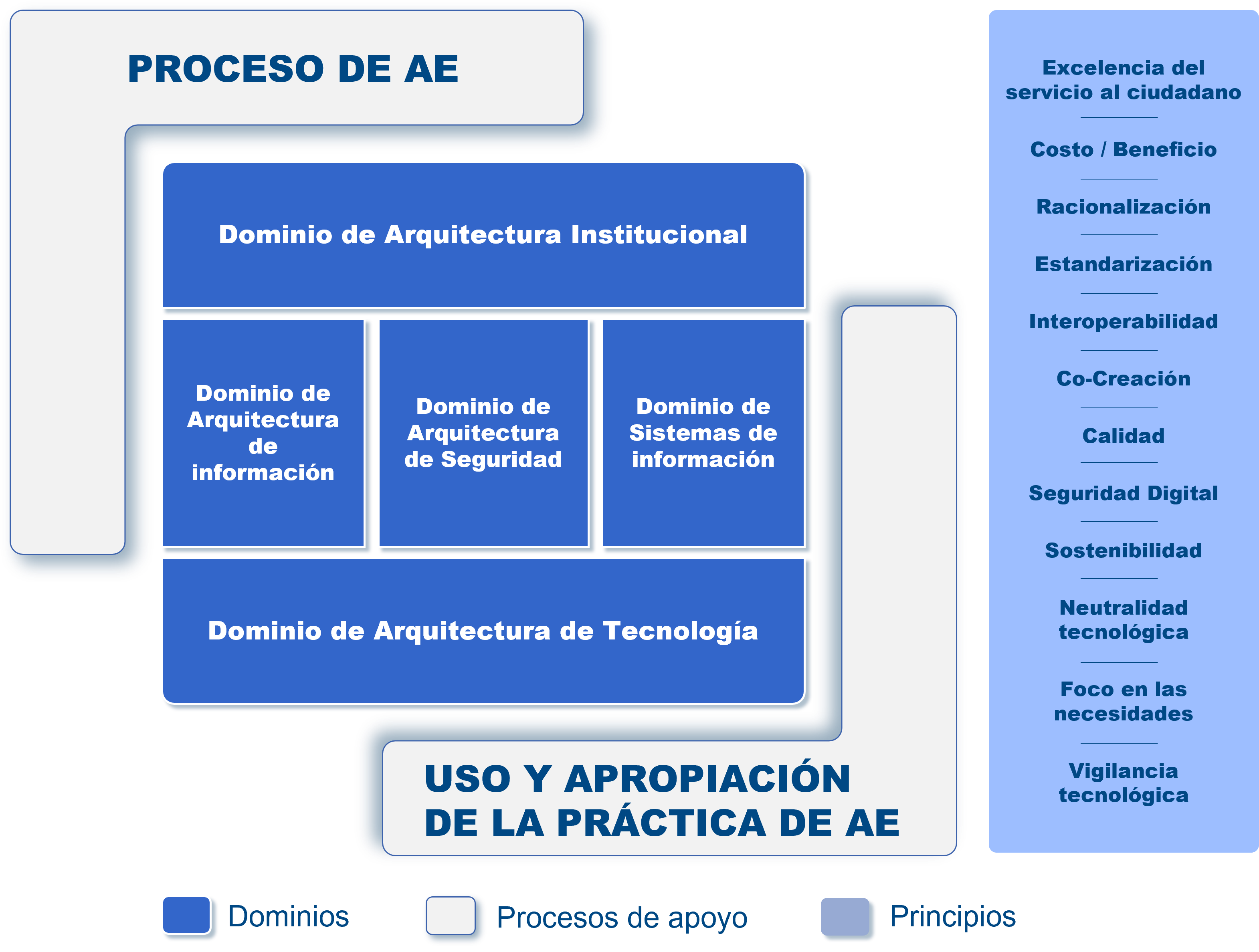 PROCESO DE AE

Dominio de Arquitectura Institucional

Dominio de Arquitectura de información

Dominio de Arquitectura de Seguridad

Dominio de Sistemas de información

Dominio de Arquitectura de Tecnología

USO Y APROPIACIÓN DE LA PRÁCTICA DE AE

Excelencia del servicio al ciudadano

Costo / Beneficio

Racionalización

Estandarización

Interoperabilidad

Co-Creación

Calidad

Seguridad Digital

Sostenibilidad

Neutralidad tecnológica

Foco en las necesidades

Vigilancia tecnológica

Dominios

Procesos de apoyo

Principios